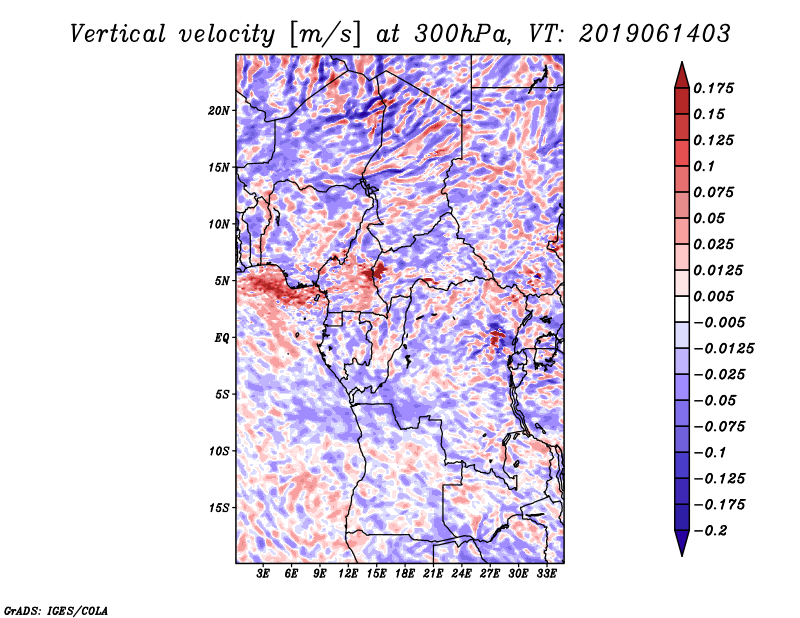 Vertical velocity [m/s] at 300hPa, VT: 2019061403

20N
15N
10N
5N
EQ
5S
10S
15S

3E 6E 9E 12E 15E 18E 21E 24E 27E 30E 33E

0.175
0.15
0.125
0.1
0.075
0.05
0.025
0.0125
0.005
−0.005
−0.0125
−0.025
−0.05
−0.075
−0.1
−0.125
−0.175
−0.2

GrADS: IGES/COLA